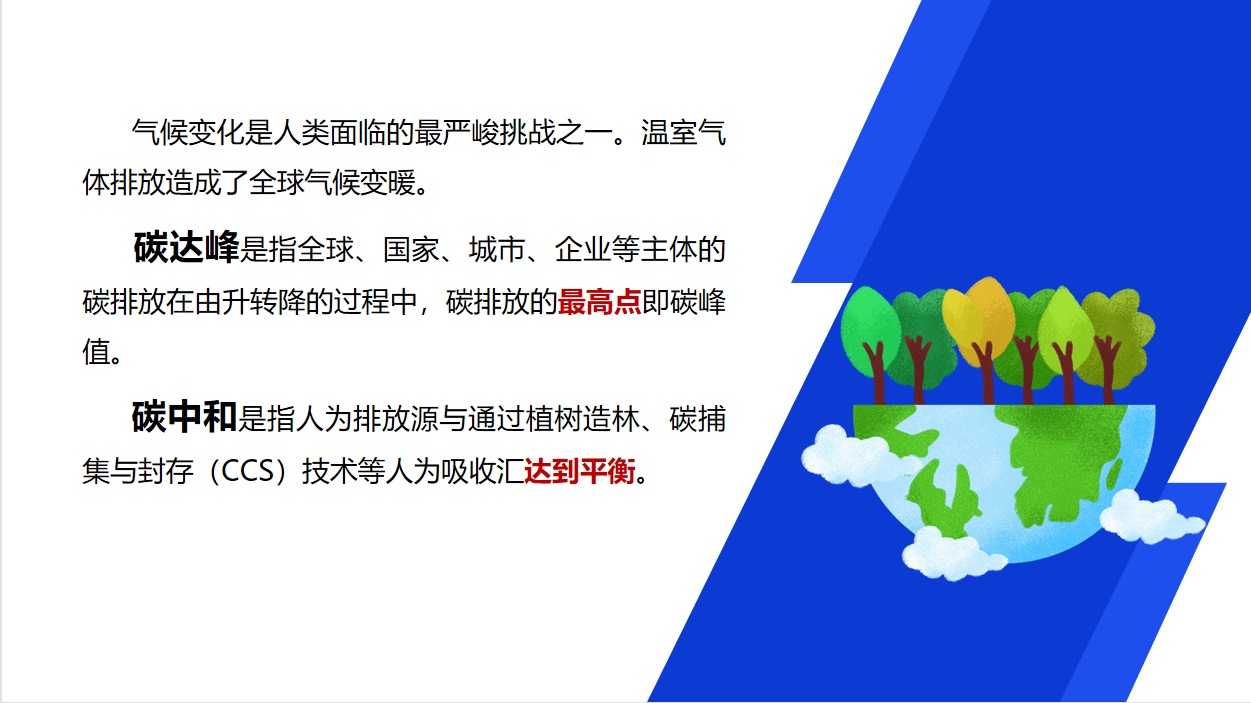 气候变化是人类面临的最严峻挑战之一。温室气体排放造成了全球气候变暖。

碳达峰是指全球、国家、城市、企业等主体的碳排放在由升转降的过程中，碳排放的最高点即碳峰值。

碳中和是指人为排放源与通过植树造林、碳捕集与封存（CCS）技术等人为吸收汇达到平衡。